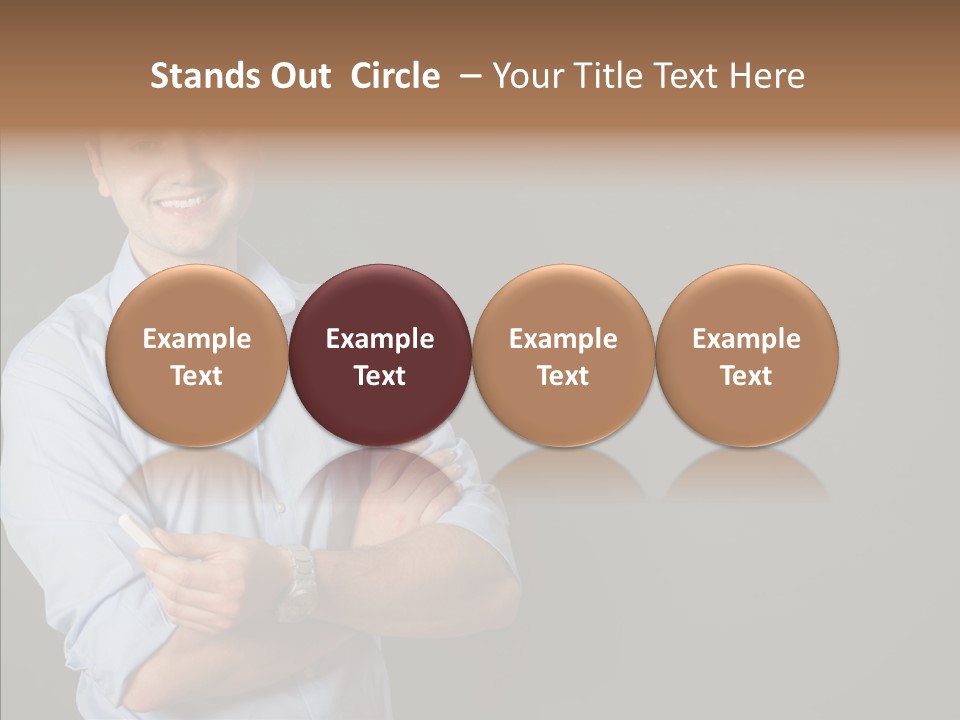 Stands Out Circle – Your Title Text Here

Example Text

Example Text

Example Text

Example Text